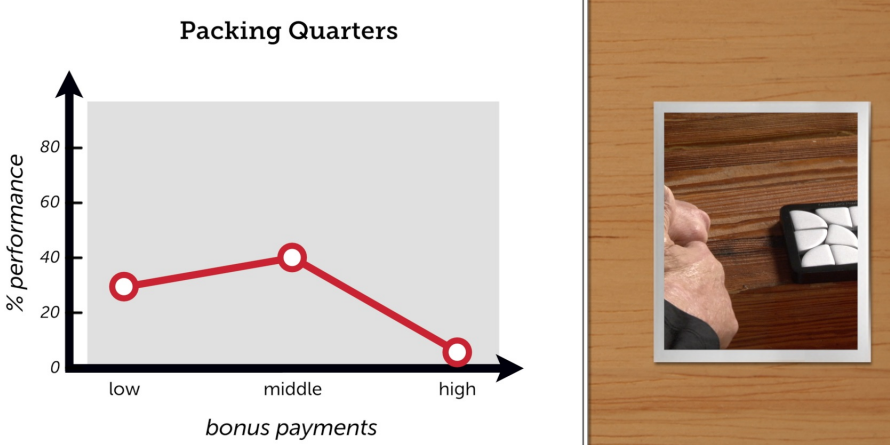 Packing Quarters

% performance

80
60
40
20
0

low
middle
high

bonus payments